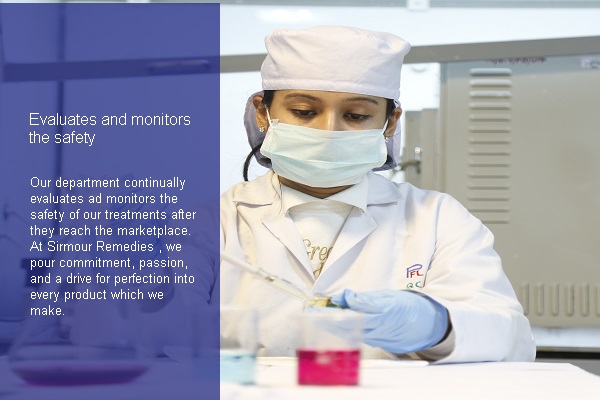 Evaluates and monitors the safety

Our department continually evaluates ad monitors the safety of our treatments after they reach the marketplace. At Sirmour Remedies , we pour commitment, passion, and a drive for perfection into every product which we make.

Gree

PFL
QC